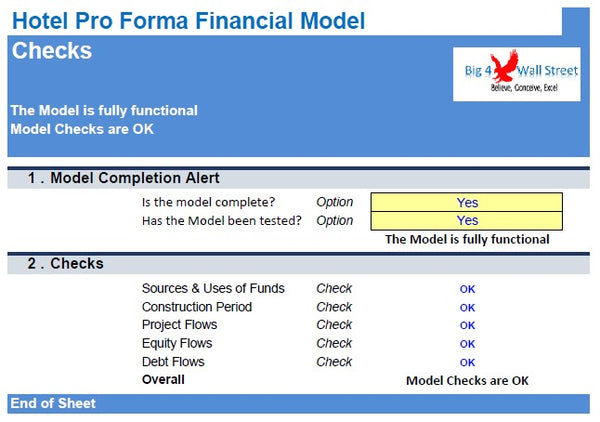 Hotel Pro Forma Financial Model

Checks

Big 4 Wall Street
Believe, Conceive, Excel

The Model is fully functional
Model Checks are OK

1 . Model Completion Alert

| | | |
|---|---|---|
| Is the model complete? | Option | Yes |
| Has the Model been tested? | Option | Yes |
| | | The Model is fully functional |

2 . Checks

| | | |
|---|---|---|
| Sources & Uses of Funds | Check | OK |
| Construction Period | Check | OK |
| Project Flows | Check | OK |
| Equity Flows | Check | OK |
| Debt Flows | Check | OK |
| Overall | | Model Checks are OK |

End of Sheet